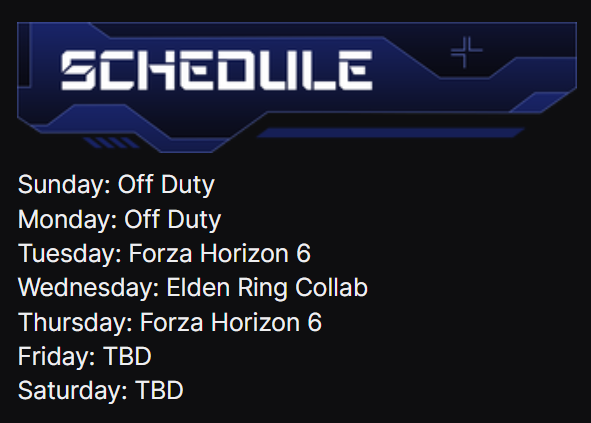 SCHEDULE

Sunday: Off Duty
Monday: Off Duty
Tuesday: Forza Horizon 6
Wednesday: Elden Ring Collab
Thursday: Forza Horizon 6
Friday: TBD
Saturday: TBD